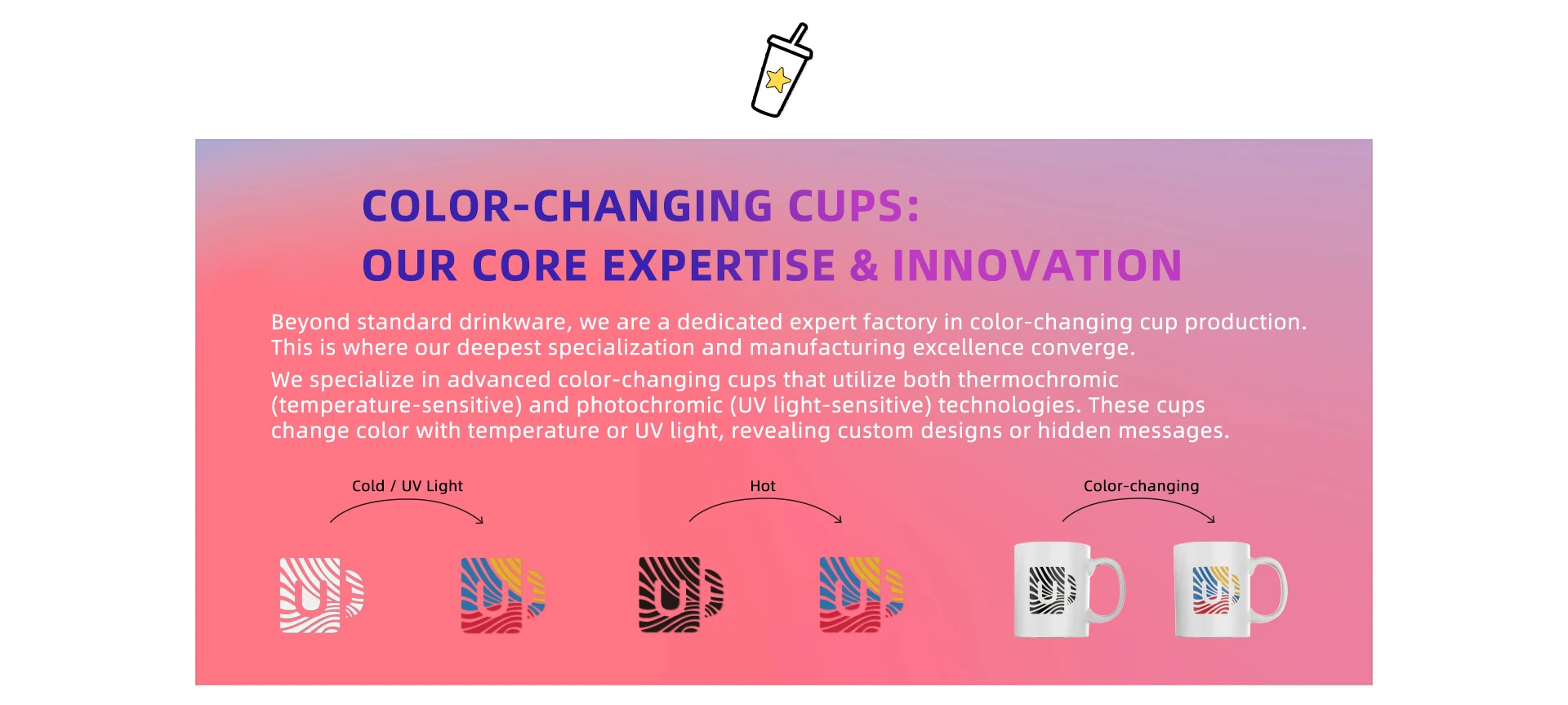 COLOR-CHANGING CUPS:
OUR CORE EXPERTISE & INNOVATION

Beyond standard drinkware, we are a dedicated expert factory in color-changing cup production. This is where our deepest specialization and manufacturing excellence converge.

We specialize in advanced color-changing cups that utilize both thermochromic (temperature-sensitive) and photochromic (UV light-sensitive) technologies. These cups change color with temperature or UV light, revealing custom designs or hidden messages.

Cold / UV Light

Hot

Color-changing